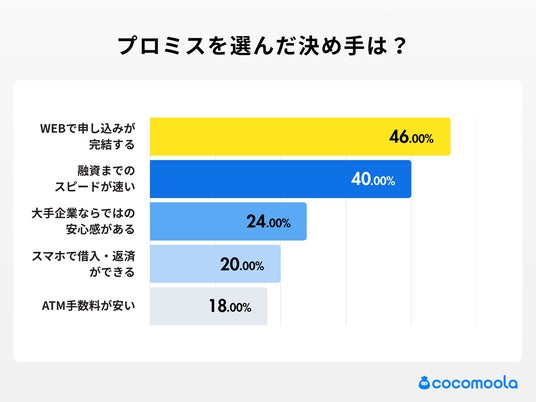 プロミスを選んだ決め手は？

WEBで申し込みが完結する
46.00%

融資までのスピードが速い
40.00%

大手企業ならではの安心感がある
24.00%

スマホで借入・返済ができる
20.00%

ATM手数料が安い
18.00%

cocomoola